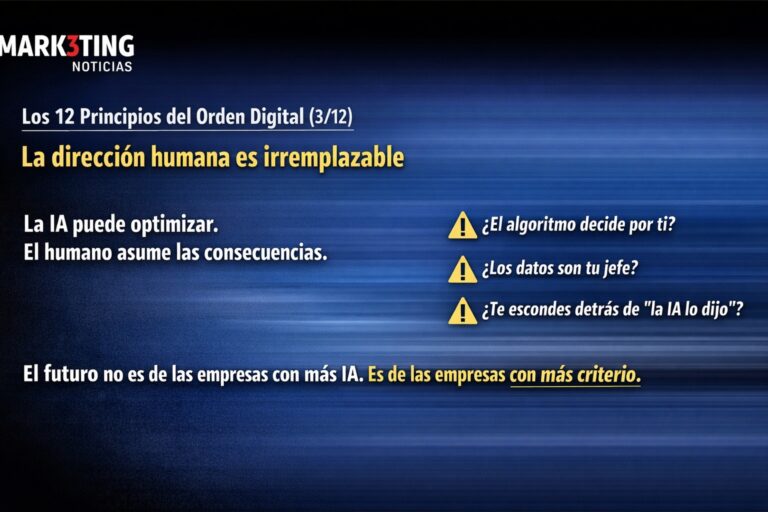 MARK3TING
NOTICIAS

Los 12 Principios del Orden Digital (3/12)

La dirección humana es irremplazable

La IA puede optimizar.
El humano asume las consecuencias.

¿El algoritmo decide por ti?

¿Los datos son tu jefe?

¿Te escondes detrás de "la IA lo dijo"?

El futuro no es de las empresas con más IA. Es de las empresas con más criterio.